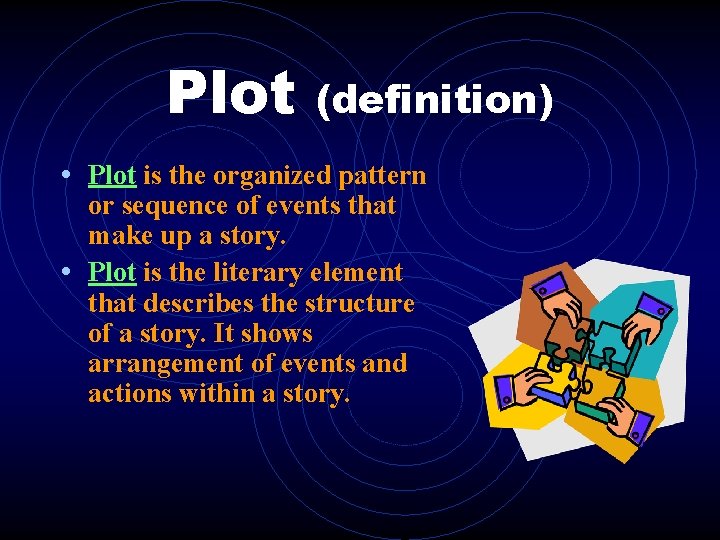 Plot (definition)

• Plot is the organized pattern or sequence of events that make up a story.
• Plot is the literary element that describes the structure of a story. It shows arrangement of events and actions within a story.